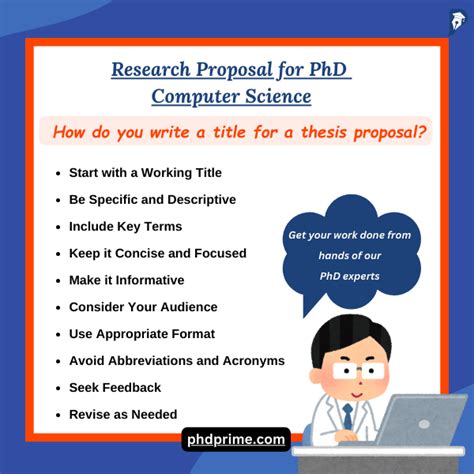 Research Proposal for PhD Computer Science

How do you write a title for a thesis proposal?

- Start with a Working Title
- Be Specific and Descriptive
- Include Key Terms
- Keep it Concise and Focused
- Make it Informative
- Consider Your Audience
- Use Appropriate Format
- Avoid Abbreviations and Acronyms
- Seek Feedback
- Revise as Needed

Get your work done from hands of our PhD experts

phdprime.com